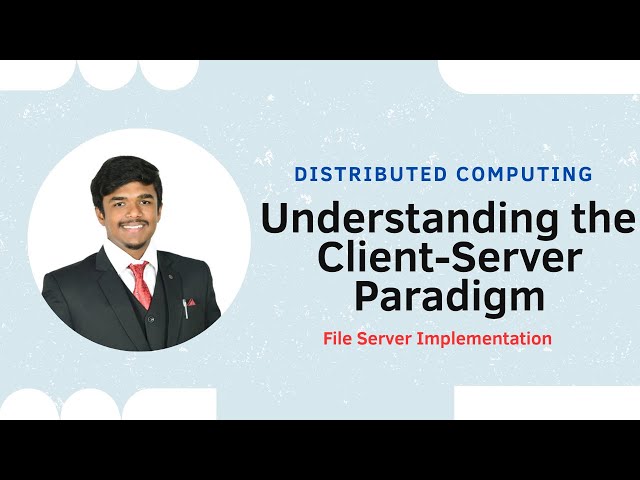 DISTRIBUTED COMPUTING

Understanding the Client-Server Paradigm

File Server Implementation